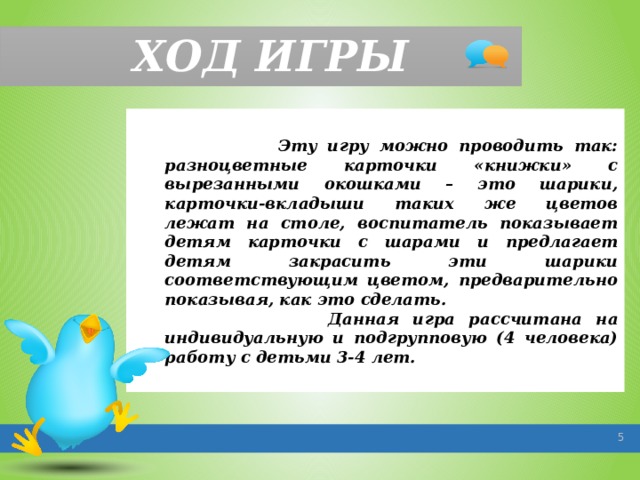 ХОД ИГРЫ

Эту игру можно проводить так: разноцветные карточки «книжки» с вырезанными окошками – это шарики, карточки-вкладыши таких же цветов лежат на столе, воспитатель показывает детям карточки с шарами и предлагает детям закрасить эти шарики соответствующим цветом, предварительно показывая, как это сделать.

Данная игра рассчитана на индивидуальную и подгрупповую (4 человека) работу с детьми 3-4 лет.

5